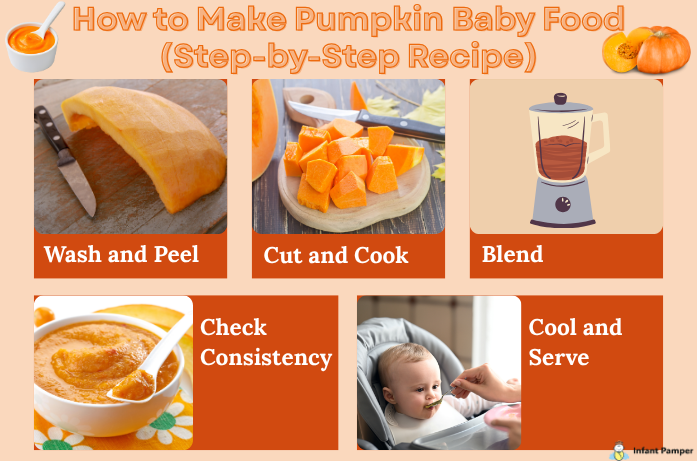 How to Make Pumpkin Baby Food (Step-by-Step Recipe)

Wash and Peel

Cut and Cook

Blend

Check Consistency

Cool and Serve

Infant Pamper